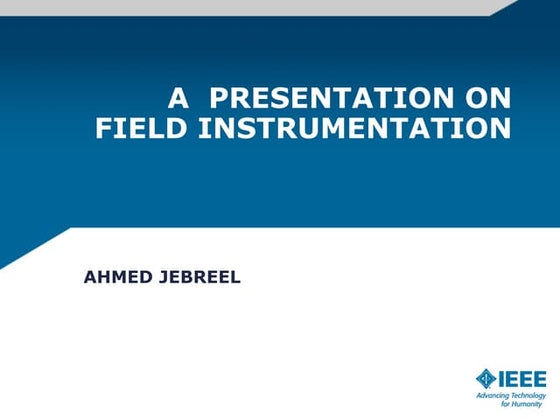 A PRESENTATION ON FIELD INSTRUMENTATION

AHMED JEBREEL

IEEE
Advancing Technology for Humanity